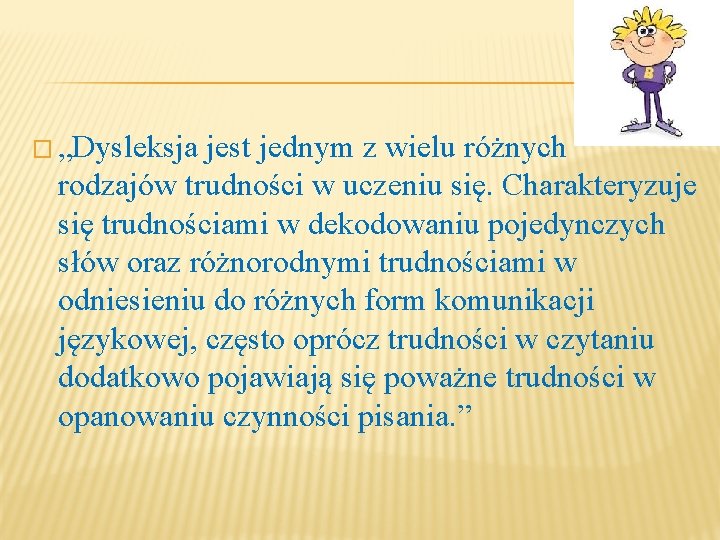 „Dysleksja jest jednym z wielu różnych rodzajów trudności w uczeniu się. Charakteryzuje się trudnościami w dekodowaniu pojedynczych słów oraz różnorodnymi trudnościami w odniesieniu do różnych form komunikacji językowej, często oprócz trudności w czytaniu dodatkowo pojawiają się poważne trudności w opanowaniu czynności pisania.”

B